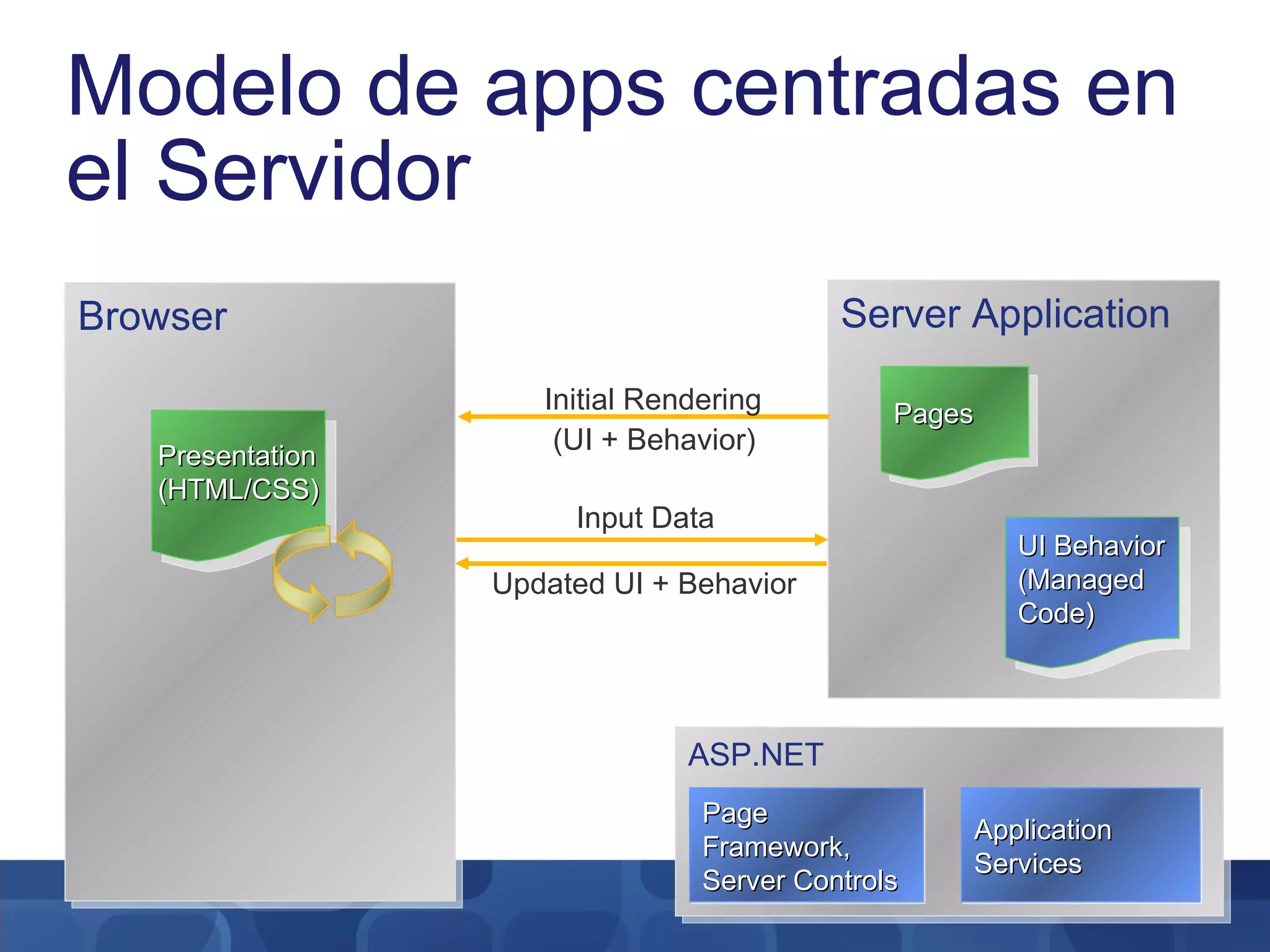 Modelo de apps centradas en el Servidor

Browser

Presentation (HTML/CSS)

Initial Rendering
(UI + Behavior)

Input Data

Updated UI + Behavior

Server Application

Pages

UI Behavior (Managed Code)

ASP.NET

Page Framework, Server Controls

Application Services